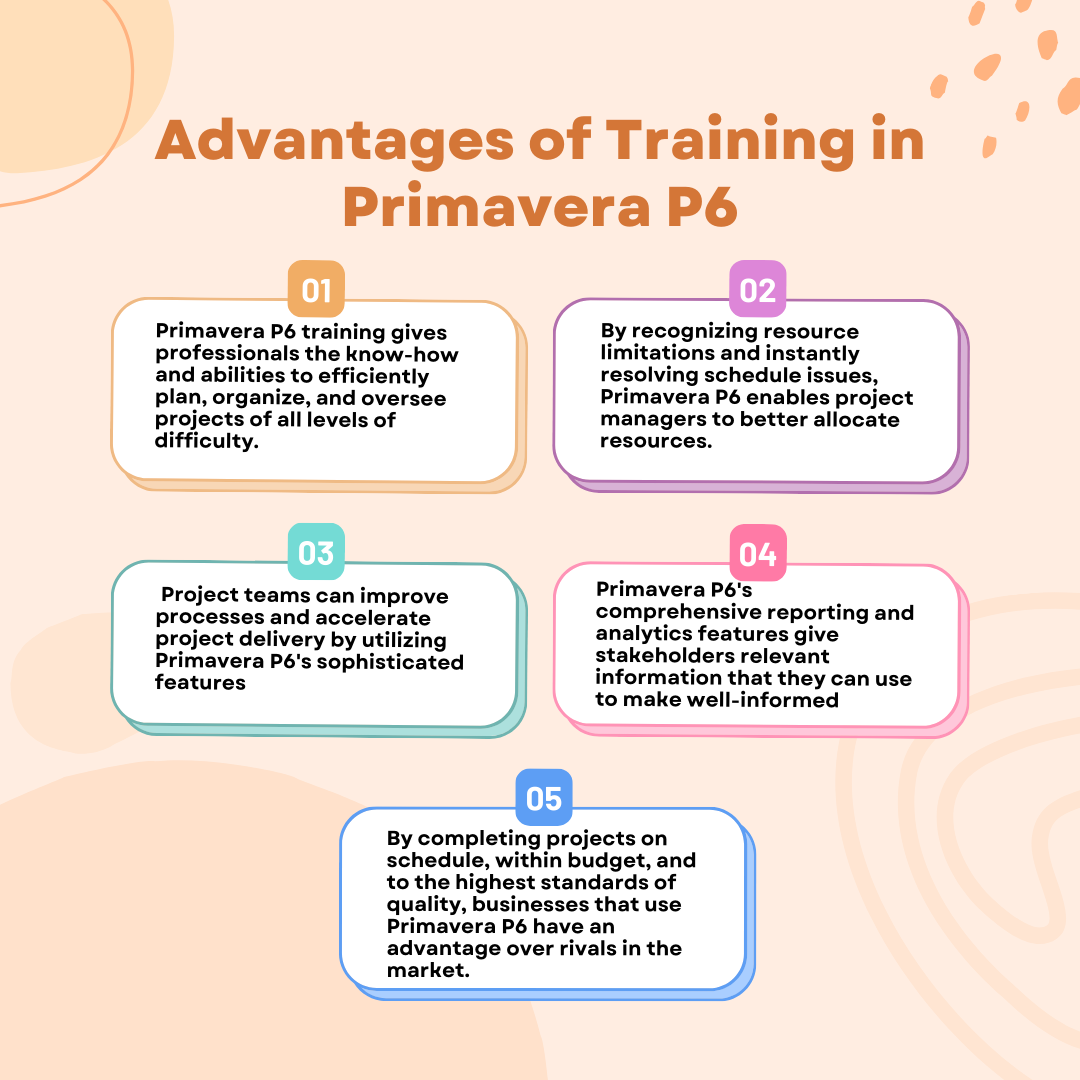 Advantages of Training in Primavera P6

01

Primavera P6 training gives professionals the know-how and abilities to efficiently plan, organize, and oversee projects of all levels of difficulty.

02

By recognizing resource limitations and instantly resolving schedule issues, Primavera P6 enables project managers to better allocate resources.

03

Project teams can improve processes and accelerate project delivery by utilizing Primavera P6's sophisticated features

04

Primavera P6's comprehensive reporting and analytics features give stakeholders relevant information that they can use to make well-informed

05

By completing projects on schedule, within budget, and to the highest standards of quality, businesses that use Primavera P6 have an advantage over rivals in the market.